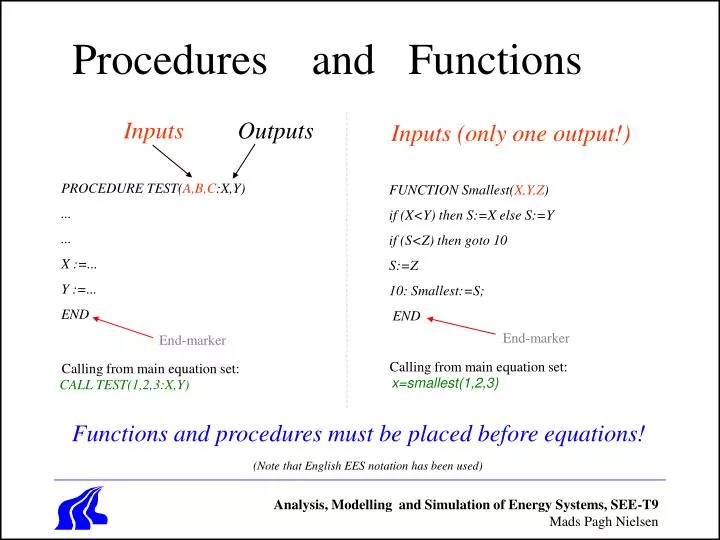 Procedures and Functions

Inputs Outputs

PROCEDURE TEST(A,B,C:X,Y)

...

...

X :=...

Y :=...

END

End-marker

Calling from main equation set:
CALL TEST(1,2,3:X,Y)

Inputs (only one output!)

FUNCTION Smallest(X,Y,Z)

if (X<Y) then S:=X else S:=Y

if (S<Z) then goto 10

S:=Z

10: Smallest:=S;

END

End-marker

Calling from main equation set:
x=smallest(1,2,3)

Functions and procedures must be placed before equations!

(Note that English EES notation has been used)

Analysis, Modelling and Simulation of Energy Systems, SEE-T9
Mads Pagh Nielsen